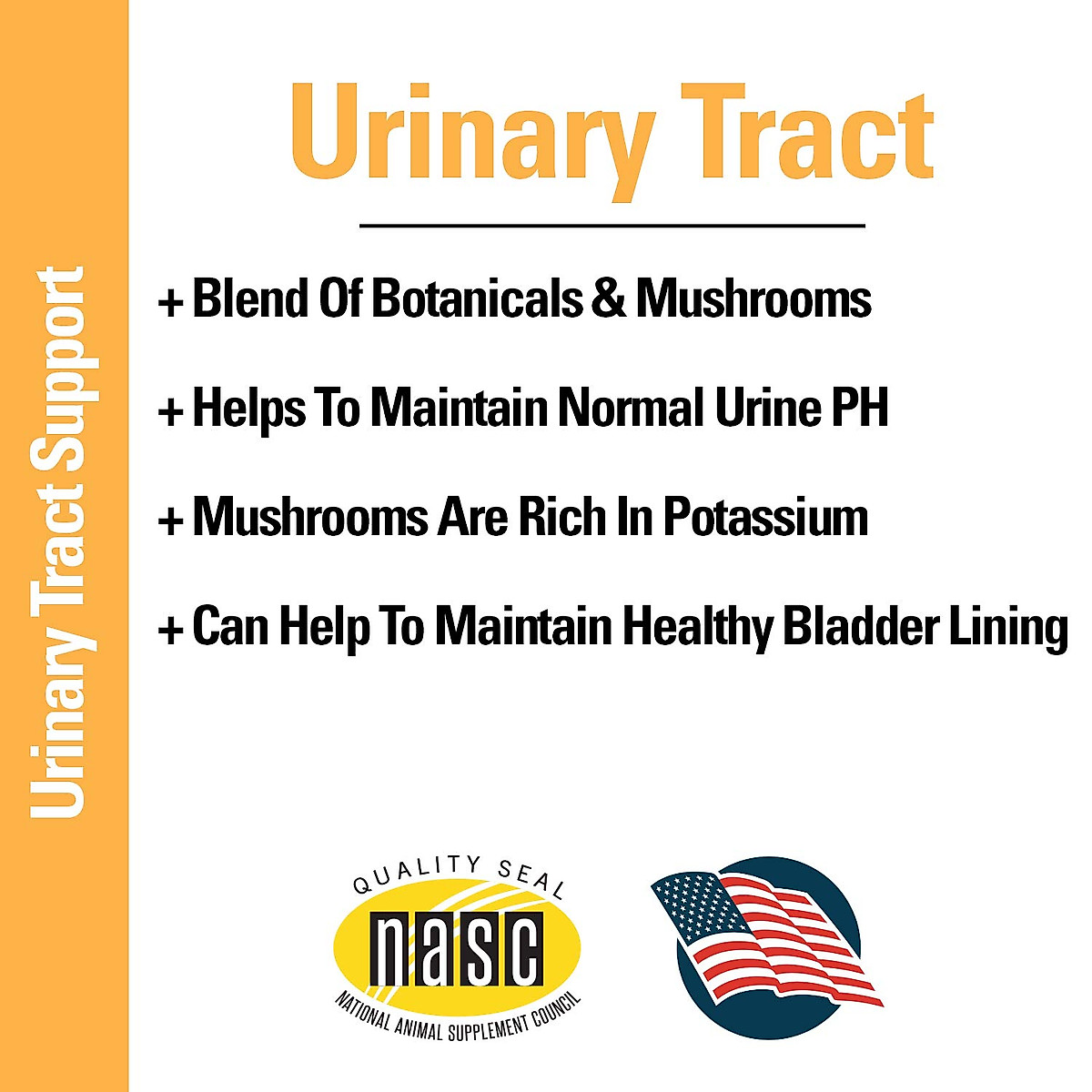 Urinary Tract Support

Urinary Tract

+ Blend Of Botanicals & Mushrooms

+ Helps To Maintain Normal Urine PH

+ Mushrooms Are Rich In Potassium

+ Can Help To Maintain Healthy Bladder Lining

QUALITY SEAL
nasc
NATIONAL ANIMAL SUPPLEMENT COUNCIL